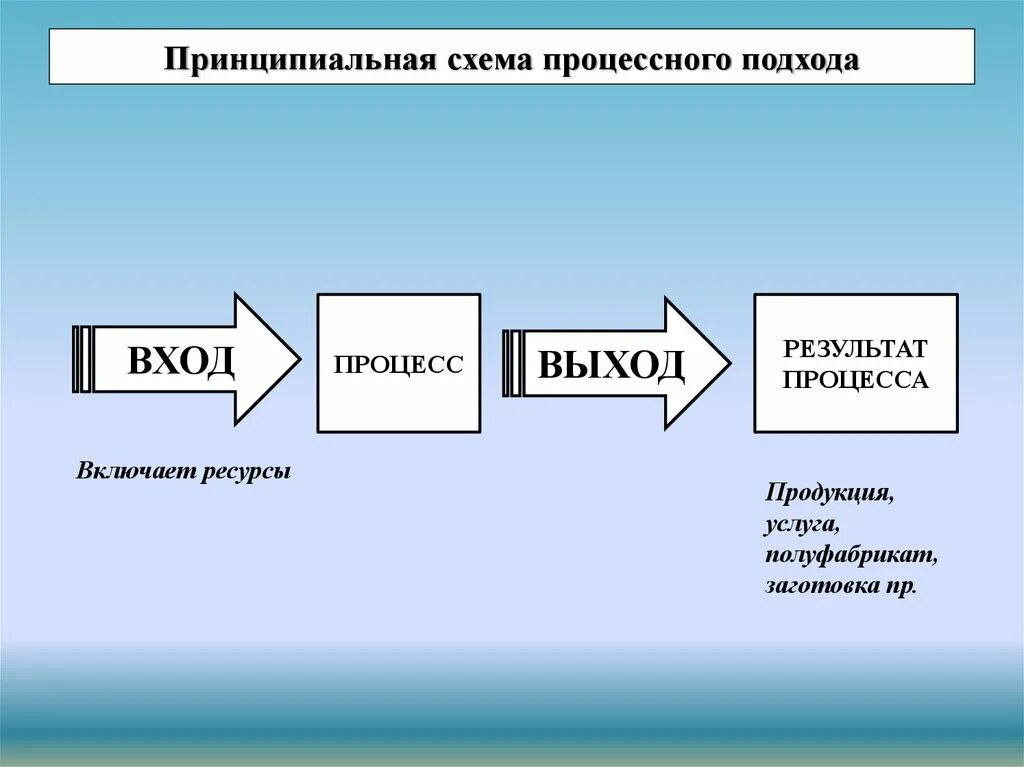 Принципиальная схема процессного подхода

ВХОД

ПРОЦЕСС

ВЫХОД

РЕЗУЛЬТАТ ПРОЦЕССА

Включает ресурсы

Продукция, услуга, полуфабрикат, заготовка пр.